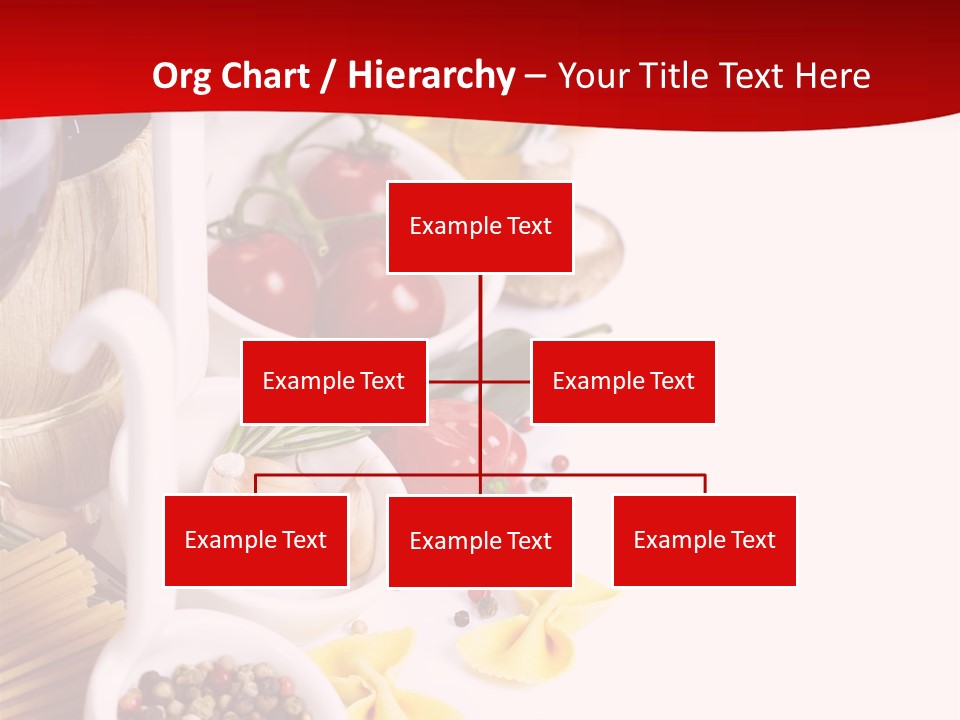 Org Chart / Hierarchy – Your Title Text Here

Example Text

Example Text

Example Text

Example Text

Example Text

Example Text